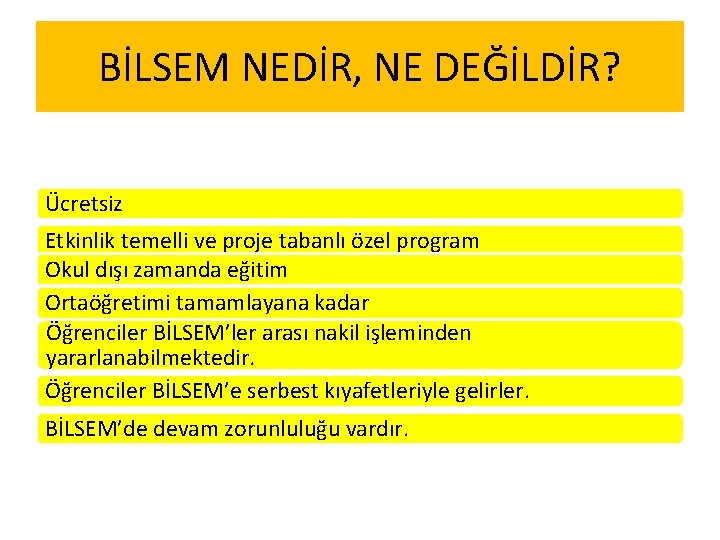 BİLSEM NEDİR, NE DEĞİLDİR?

Ücretsiz

Etkinlik temelli ve proje tabanlı özel program

Okul dışı zamanda eğitim

Ortaöğretimi tamamlayana kadar

Öğrenciler BİLSEM'ler arası nakil işleminden yararlanabilmektedir.

Öğrenciler BİLSEM'e serbest kıyafetleriyle gelirler.

BİLSEM'de devam zorunluluğu vardır.